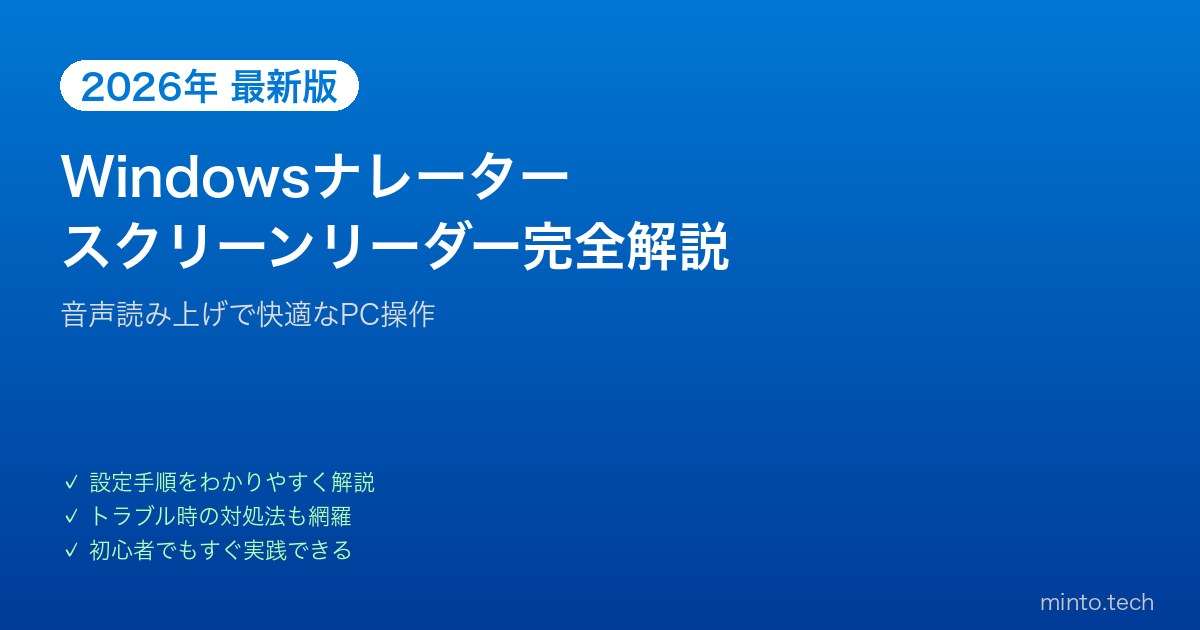 2026年 最新版

Windowsナレーター
スクリーンリーダー完全解説

音声読み上げで快適なPC操作

✓ 設定手順をわかりやすく解説
✓ トラブル時の対処法も網羅
✓ 初心者でもすぐ実践できる

minto.tech